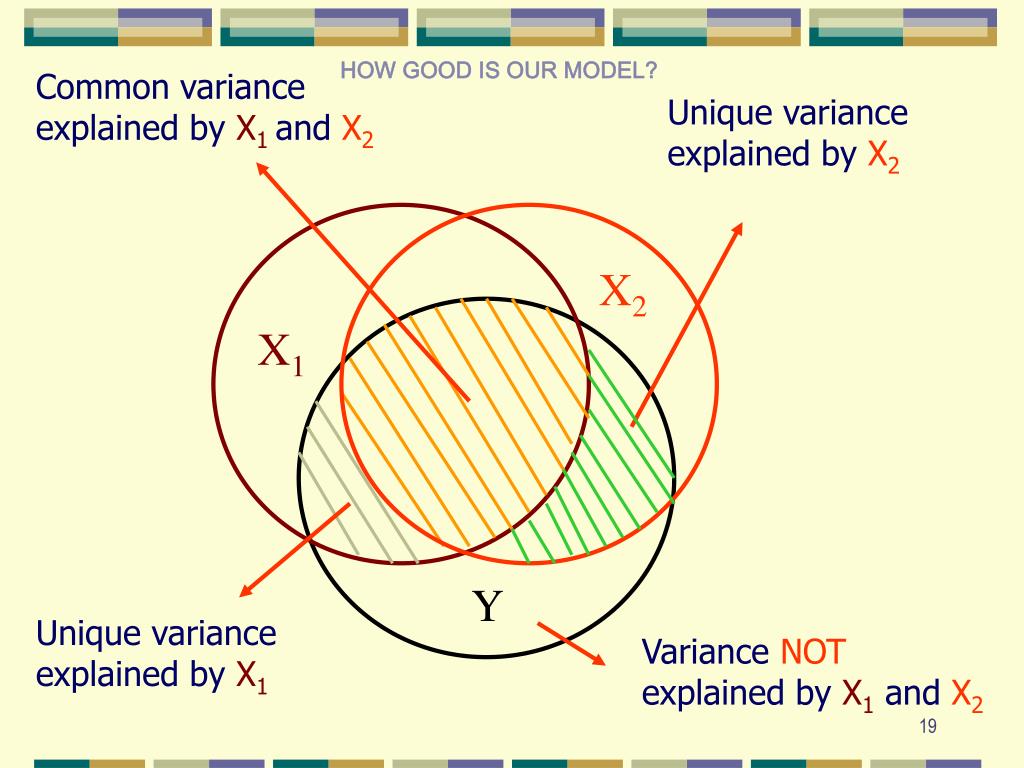 HOW GOOD IS OUR MODEL?

Common variance explained by $X_1$ and $X_2$

Unique variance explained by $X_2$

$X_2$

$X_1$

Y

Unique variance explained by $X_1$

Variance NOT explained by $X_1$ and $X_2$

19